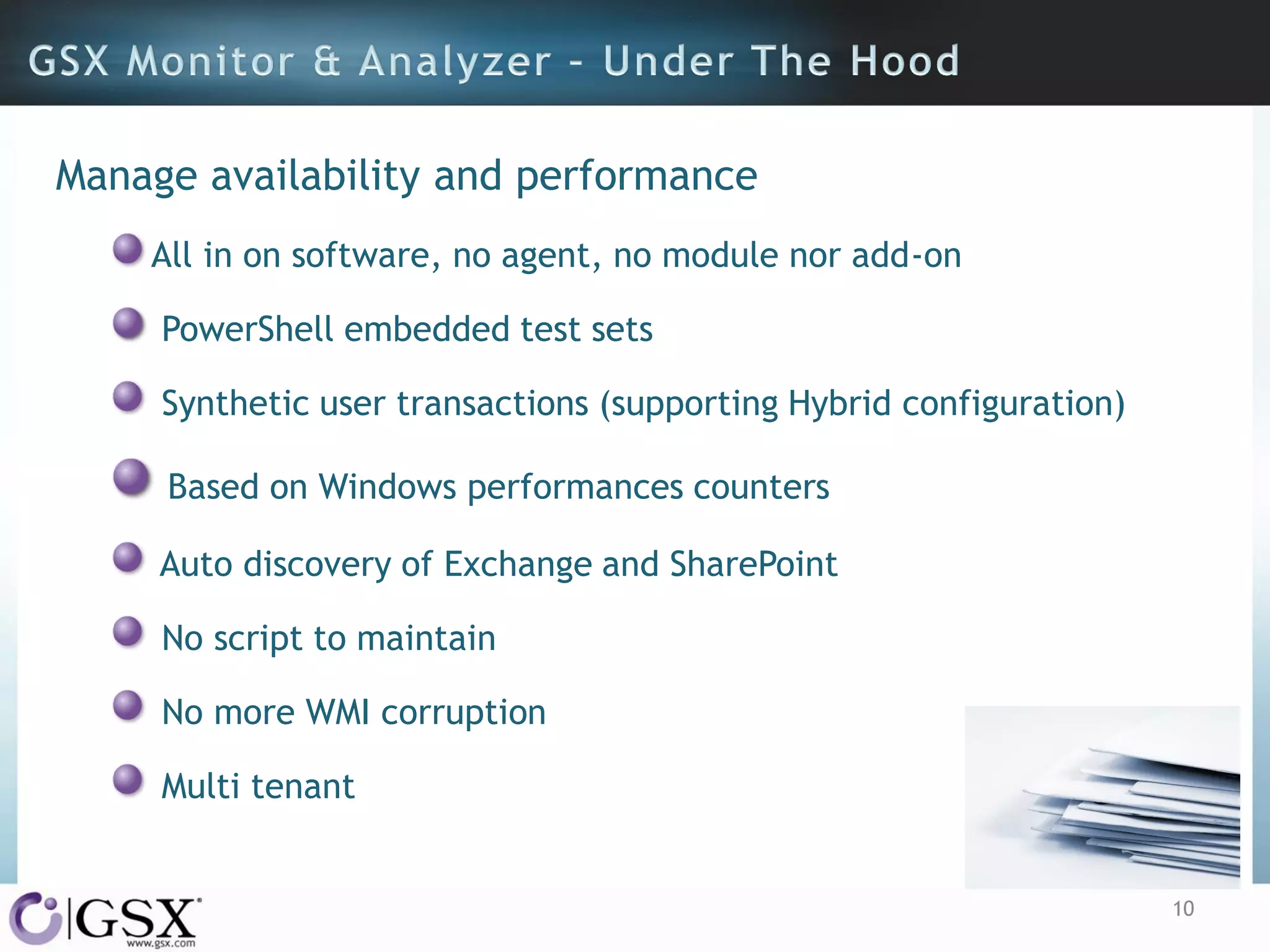 GSX Monitor & Analyzer - Under The Hood

Manage availability and performance

All in on software, no agent, no module nor add-on

PowerShell embedded test sets

Synthetic user transactions (supporting Hybrid configuration)

Based on Windows performances counters

Auto discovery of Exchange and SharePoint

No script to maintain

No more WMI corruption

Multi tenant

GSX
www.gsx.com

10